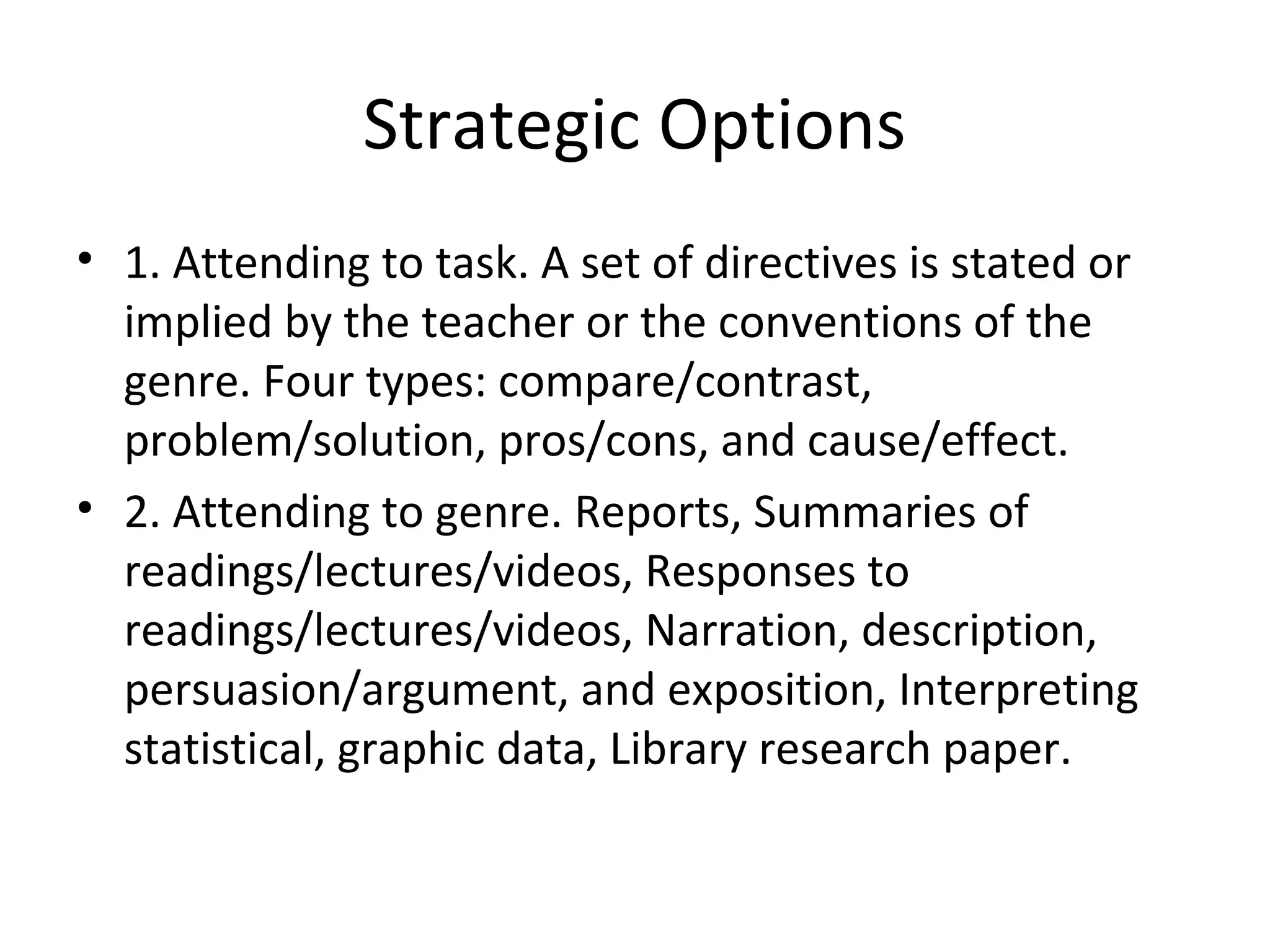 Strategic Options

• 1. Attending to task. A set of directives is stated or implied by the teacher or the conventions of the genre. Four types: compare/contrast, problem/solution, pros/cons, and cause/effect.

• 2. Attending to genre. Reports, Summaries of readings/lectures/videos, Responses to readings/lectures/videos, Narration, description, persuasion/argument, and exposition, Interpreting statistical, graphic data, Library research paper.